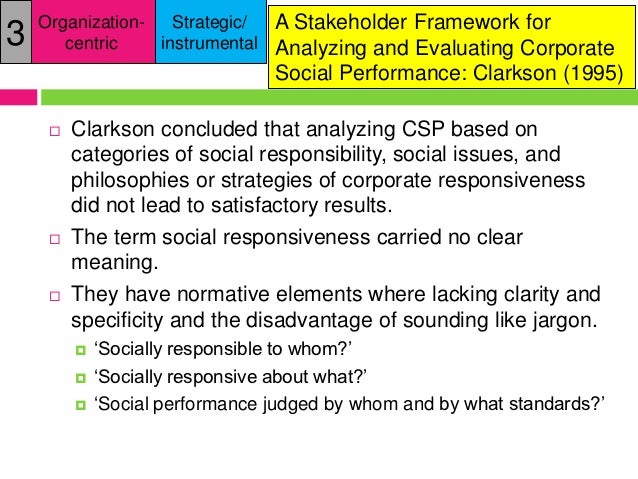 3

Organization-centric

Strategic/ instrumental

A Stakeholder Framework for Analyzing and Evaluating Corporate Social Performance: Clarkson (1995)

Clarkson concluded that analyzing CSP based on categories of social responsibility, social issues, and philosophies or strategies of corporate responsiveness did not lead to satisfactory results.

The term social responsiveness carried no clear meaning.

They have normative elements where lacking clarity and specificity and the disadvantage of sounding like jargon.

‘Socially responsible to whom?’

‘Socially responsive about what?’

‘Social performance judged by whom and by what standards?’